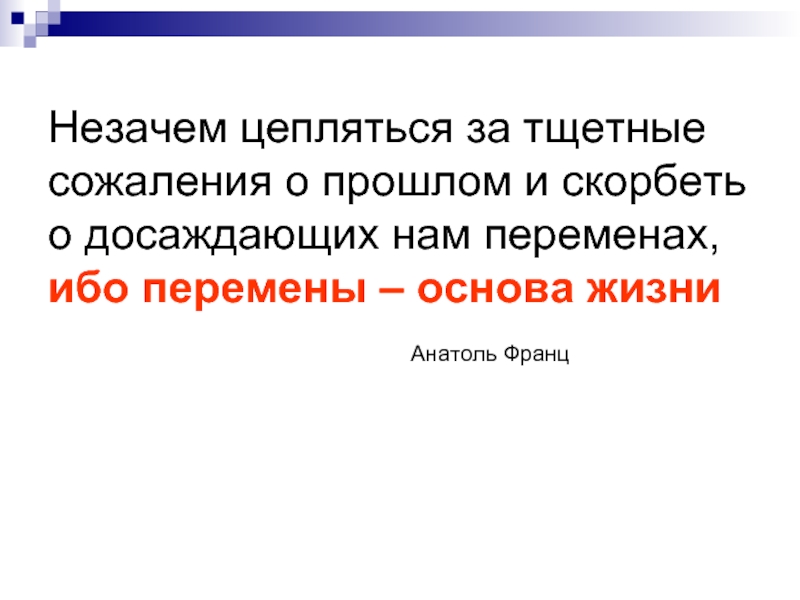 Незачем цепляться за тщетные сожаления о прошлом и скорбеть о досаждающих нам переменах, ибо перемены – основа жизни

Анатоль Франц